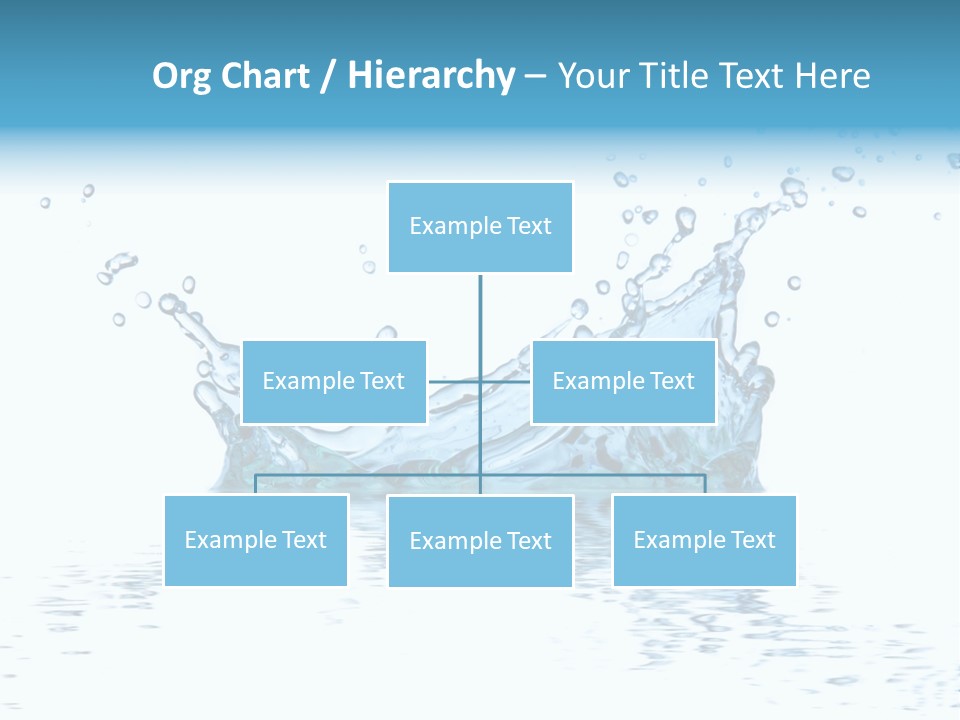 Org Chart / Hierarchy – Your Title Text Here

Example Text

Example Text

Example Text

Example Text

Example Text

Example Text